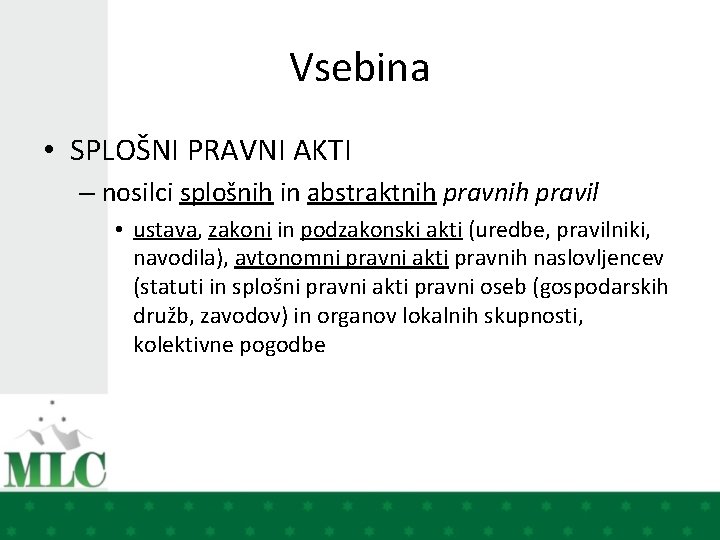 Vsebina

• SPLOŠNI PRAVNI AKTI

– nosilci splošnih in abstraktnih pravnih pravil

• ustava, zakoni in podzakonski akti (uredbe, pravilniki, navodila), avtonomni pravni akti pravnih naslovljencev (statuti in splošni pravni akti pravni oseb (gospodarskih družb, zavodov) in organov lokalnih skupnosti, kolektivne pogodbe

MLC